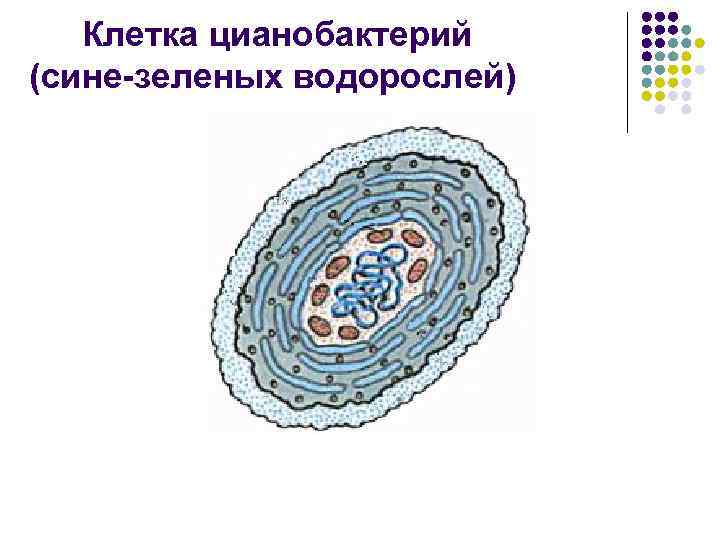 Клетка цианобактерий (сине-зеленых водорослей)